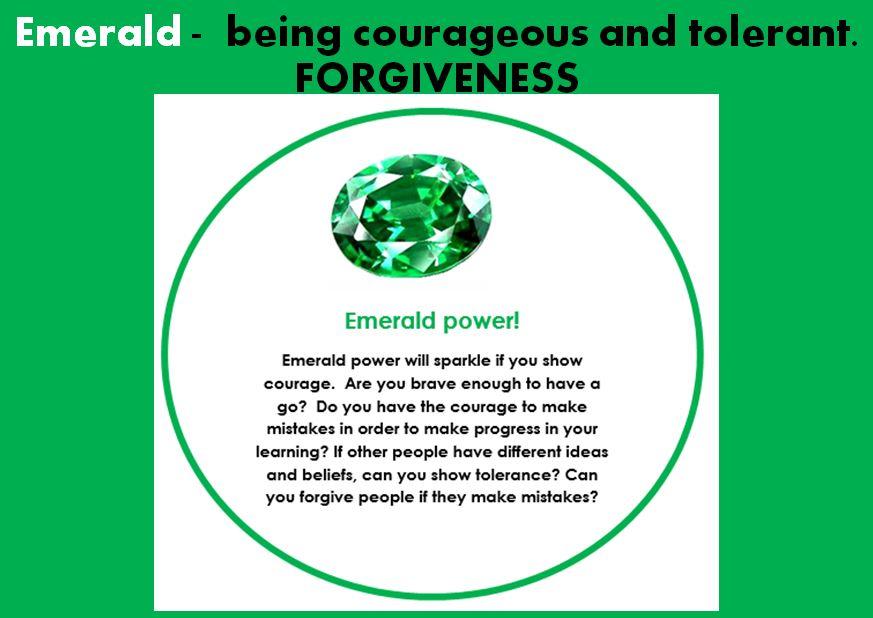 Emerald - being courageous and tolerant.
FORGIVENESS

Emerald power!

Emerald power will sparkle if you show courage. Are you brave enough to have a go? Do you have the courage to make mistakes in order to make progress in your learning? If other people have different ideas and beliefs, can you show tolerance? Can you forgive people if they make mistakes?